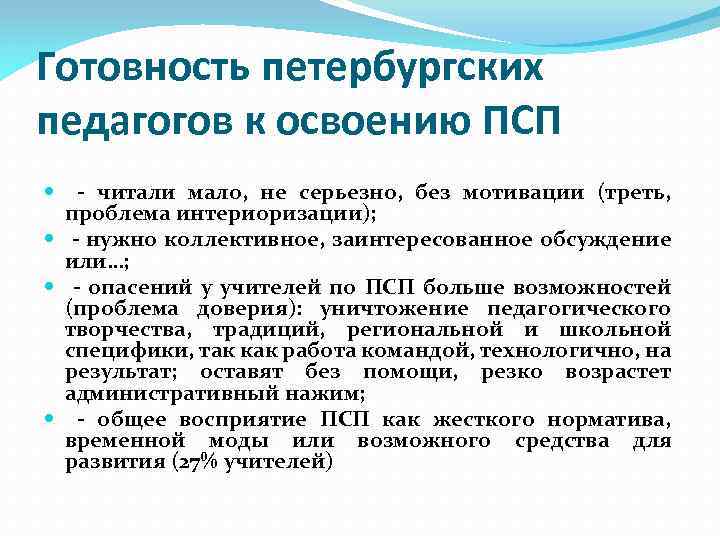 Готовность петербургских педагогов к освоению ПСП

- читали мало, не серьезно, без мотивации (треть, проблема интериоризации);
- нужно коллективное, заинтересованное обсуждение или…;
- опасений у учителей по ПСП больше возможностей (проблема доверия): уничтожение педагогического творчества, традиций, региональной и школьной специфики, так как работа командой, технологично, на результат; оставят без помощи, резко возрастет административный нажим;
- общее восприятие ПСП как жесткого норматива, временной моды или возможного средства для развития (27% учителей)